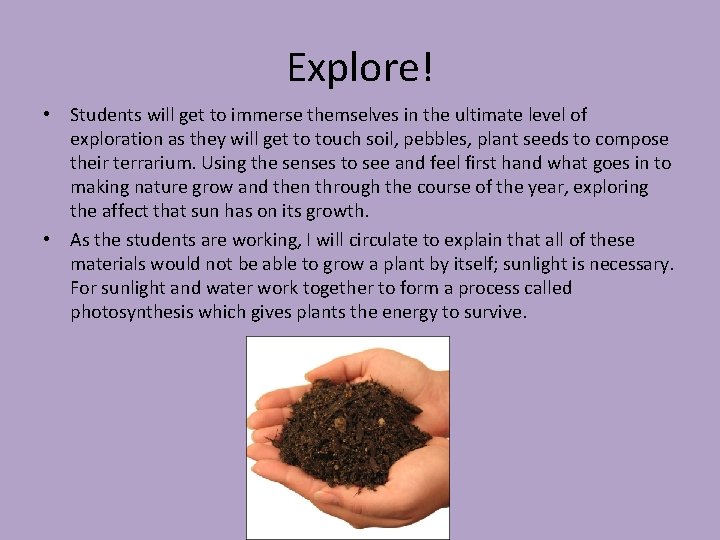 Explore!

• Students will get to immerse themselves in the ultimate level of exploration as they will get to touch soil, pebbles, plant seeds to compose their terrarium. Using the senses to see and feel first hand what goes in to making nature grow and then through the course of the year, exploring the affect that sun has on its growth.

• As the students are working, I will circulate to explain that all of these materials would not be able to grow a plant by itself; sunlight is necessary. For sunlight and water work together to form a process called photosynthesis which gives plants the energy to survive.